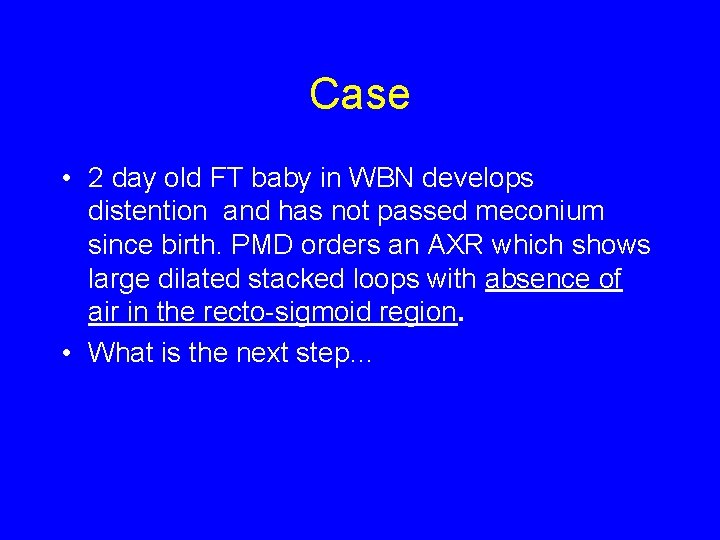 Case

• 2 day old FT baby in WBN develops distention and has not passed meconium since birth. PMD orders an AXR which shows large dilated stacked loops with absence of air in the recto-sigmoid region.

• What is the next step…